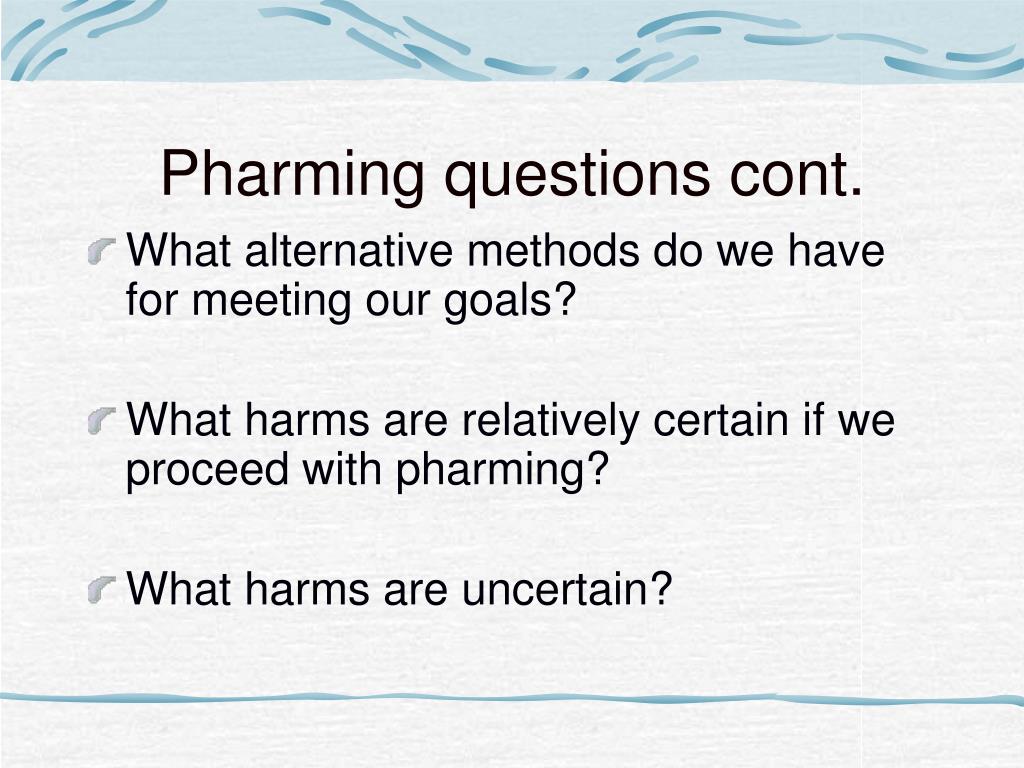 Pharming questions cont.

What alternative methods do we have for meeting our goals?

What harms are relatively certain if we proceed with pharming?

What harms are uncertain?